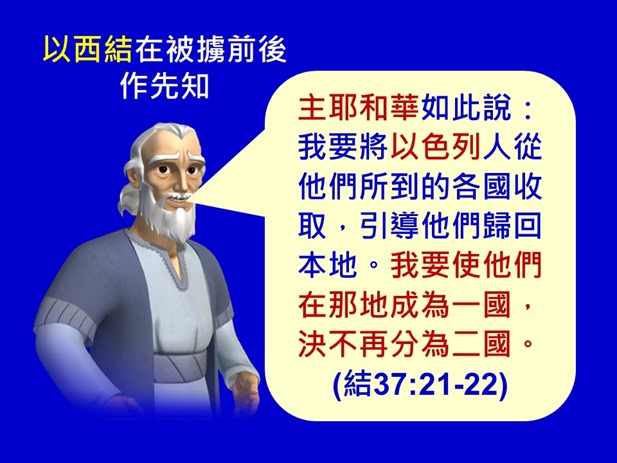 以西結在被擄前後
作先知

主耶和華如此說：我要將以色列人從他們所到的各國收取，引導他們歸回本地。我要使他們在那地成為一國，決不再分為二國。
(結37:21-22)